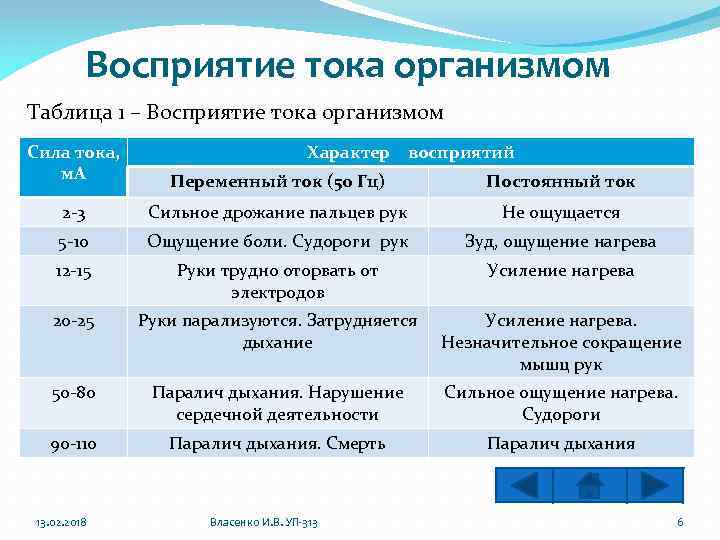 Восприятие тока организмом

Таблица 1 – Восприятие тока организмом

| Сила тока, мА | Характер восприятий | |
|---|---|---|
| | Переменный ток (50 Гц) | Постоянный ток |
| 2-3 | Сильное дрожание пальцев рук | Не ощущается |
| 5-10 | Ощущение боли. Судороги рук | Зуд, ощущение нагрева |
| 12-15 | Руки трудно оторвать от электродов | Усиление нагрева |
| 20-25 | Руки парализуются. Затрудняется дыхание | Усиление нагрева. Незначительное сокращение мышц рук |
| 50-80 | Паралич дыхания. Нарушение сердечной деятельности | Сильное ощущение нагрева. Судороги |
| 90-110 | Паралич дыхания. Смерть | Паралич дыхания |

13.02.2018 Власенко И.В. УП-313 6